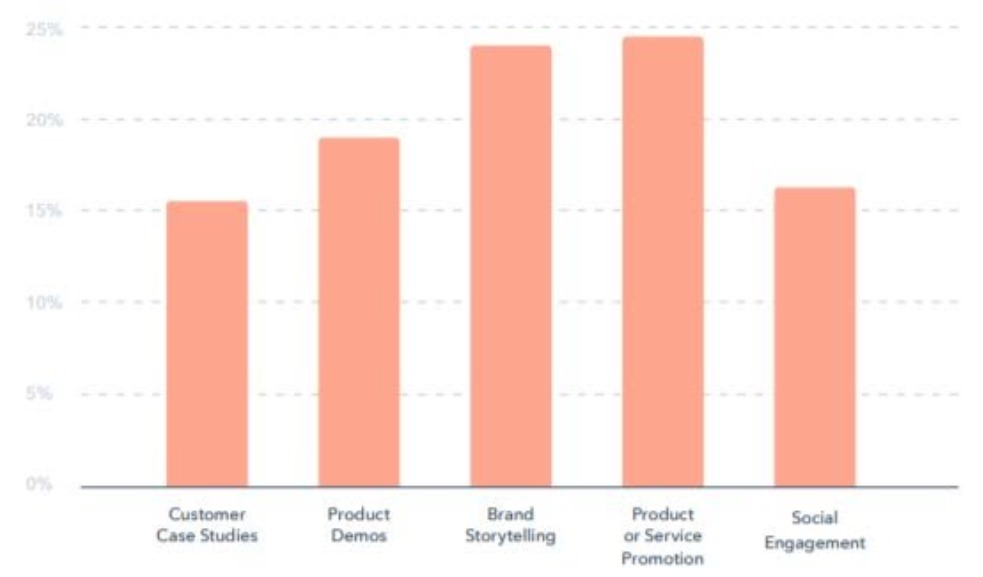 25%
20%
15%
10%
5%
0%

Customer Case Studies
Product Demos
Brand Storytelling
Product or Service Promotion
Social Engagement